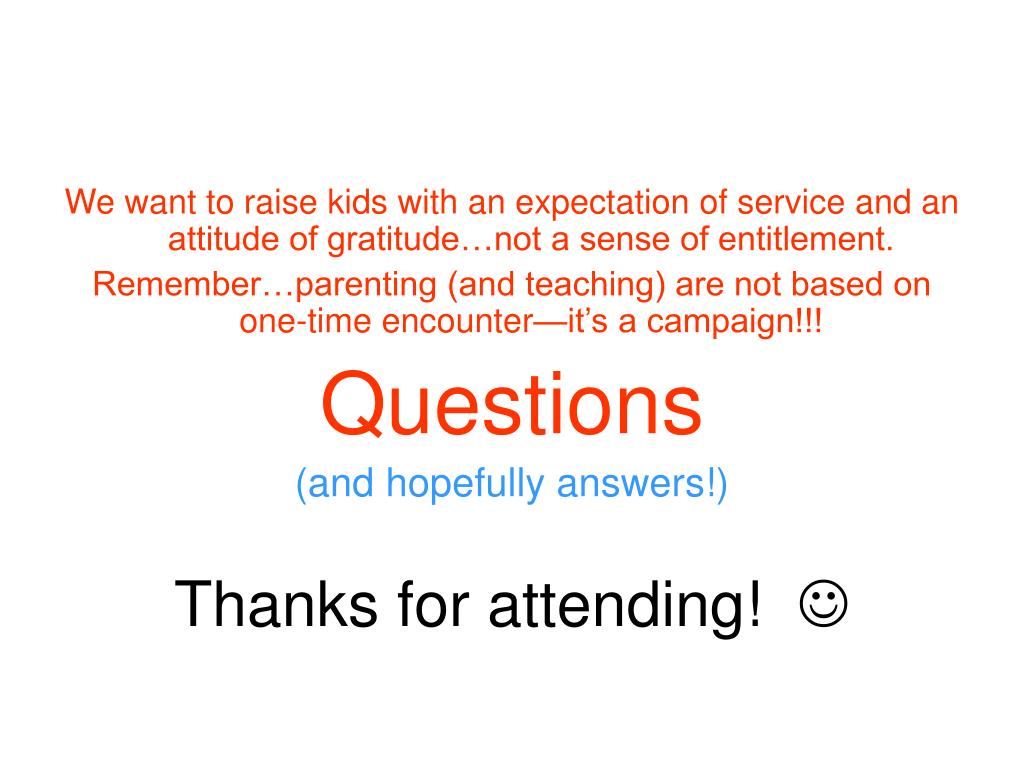 We want to raise kids with an expectation of service and an attitude of gratitude…not a sense of entitlement.

Remember…parenting (and teaching) are not based on one-time encounter—it's a campaign!!!

Questions

(and hopefully answers!)

Thanks for attending! ☺